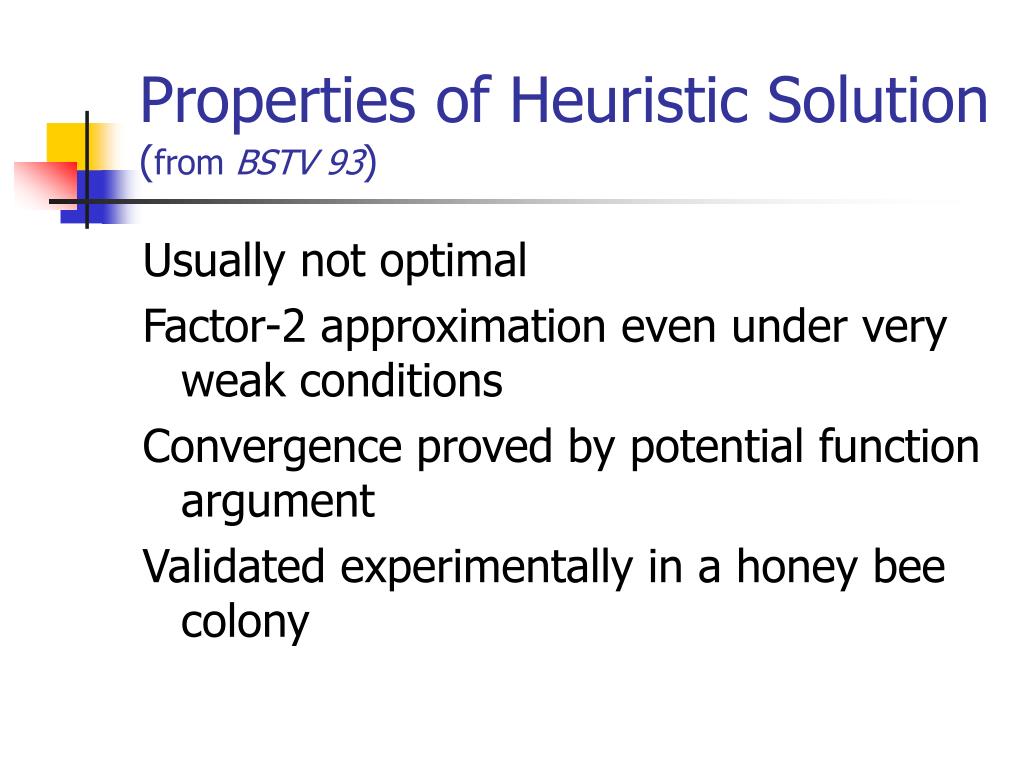 Properties of Heuristic Solution (from BSTV 93)

Usually not optimal

Factor-2 approximation even under very weak conditions

Convergence proved by potential function argument

Validated experimentally in a honey bee colony